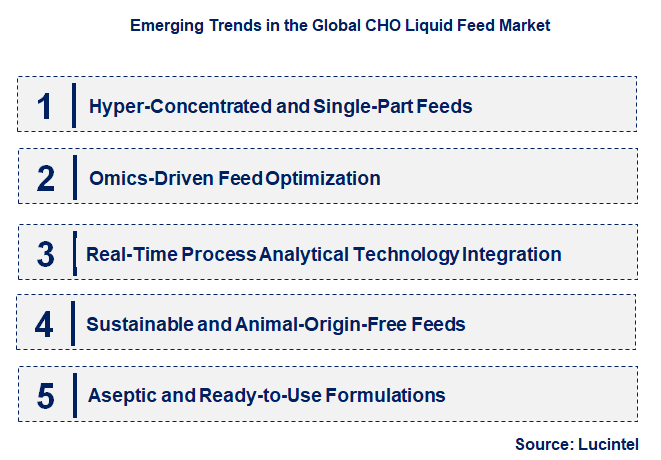 Emerging Trends in the Global CHO Liquid Feed Market

1 Hyper-Concentrated and Single-Part Feeds

2 Omics-Driven Feed Optimization

3 Real-Time Process Analytical Technology Integration

4 Sustainable and Animal-Origin-Free Feeds

5 Aseptic and Ready-to-Use Formulations

Source: Lucintel